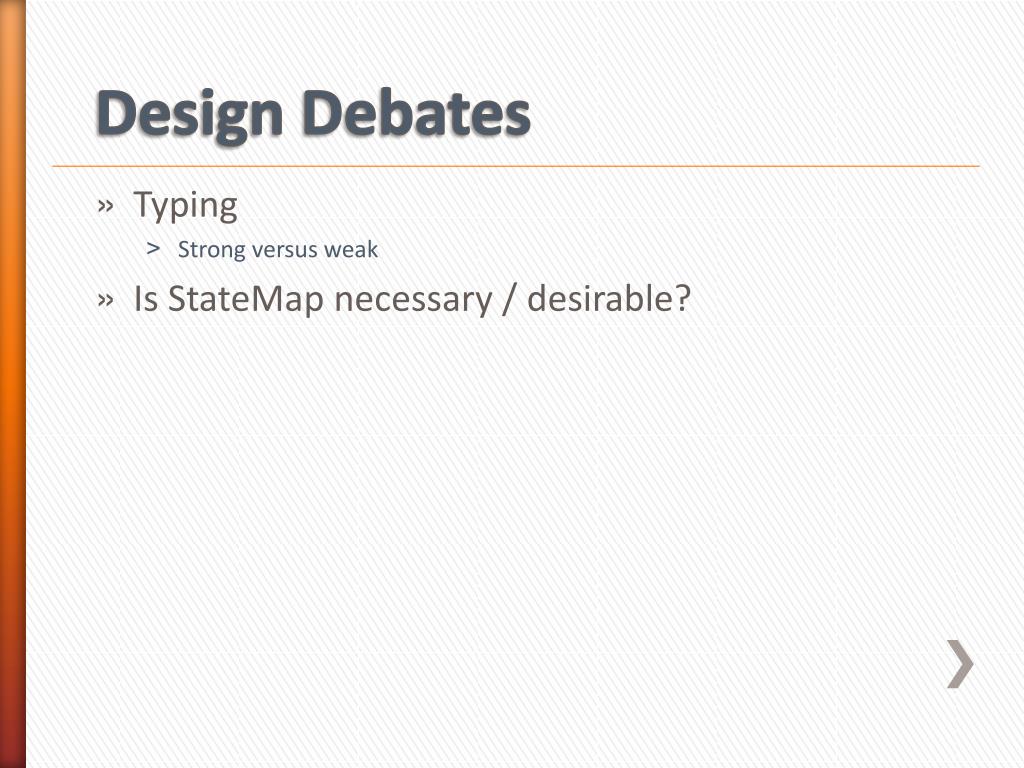 Design Debates

» Typing

> Strong versus weak

» Is StateMap necessary / desirable?